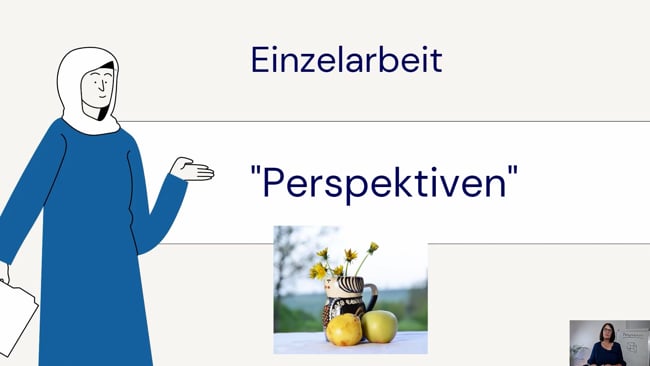 Einzelarbeit

"Perspektiven"